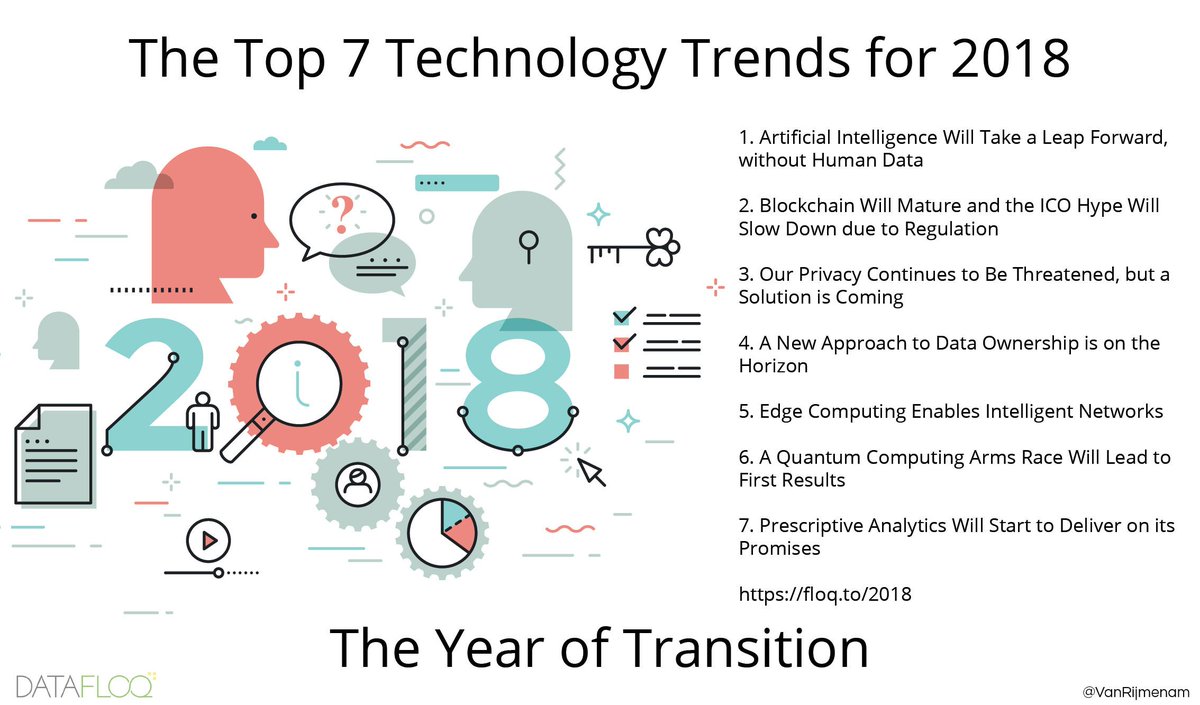 The Top 7 Technology Trends for 2018

2018

1. Artificial Intelligence Will Take a Leap Forward, without Human Data

2. Blockchain Will Mature and the ICO Hype Will Slow Down due to Regulation

3. Our Privacy Continues to Be Threatened, but a Solution is Coming

4. A New Approach to Data Ownership is on the Horizon

5. Edge Computing Enables Intelligent Networks

6. A Quantum Computing Arms Race Will Lead to First Results

7. Prescriptive Analytics Will Start to Deliver on its Promises

https://floq.to/2018

The Year of Transition

DATAFLOQ

@VanRijmenam